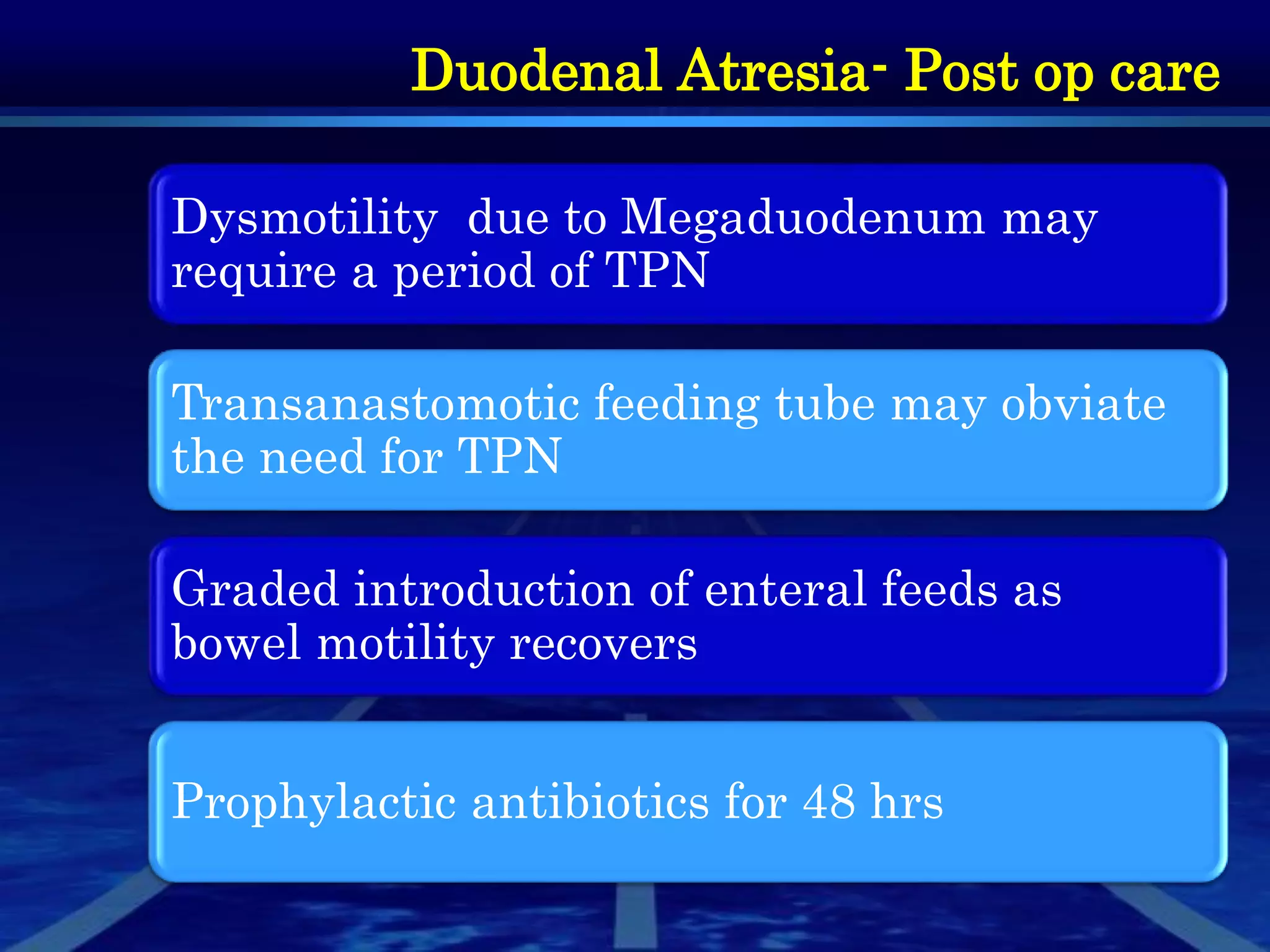 Duodenal Atresia- Post op care

Dysmotility due to Megaduodenum may require a period of TPN

Transanastomotic feeding tube may obviate the need for TPN

Graded introduction of enteral feeds as bowel motility recovers

Prophylactic antibiotics for 48 hrs